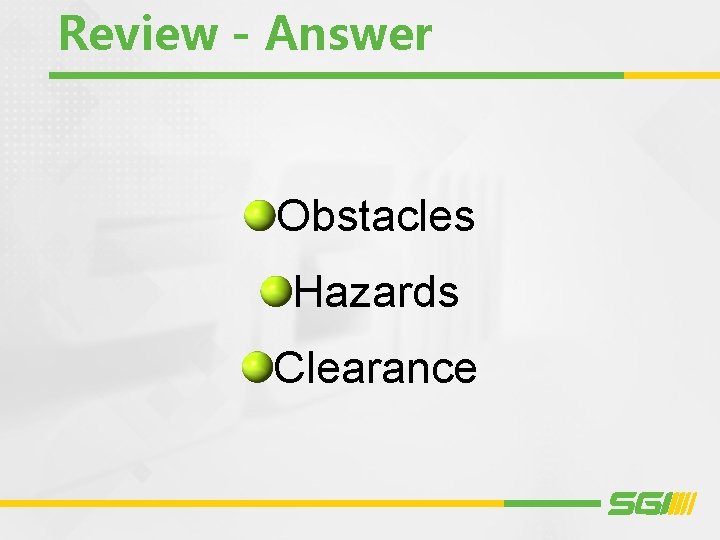 Review - Answer

Obstacles

Hazards

Clearance

SGI